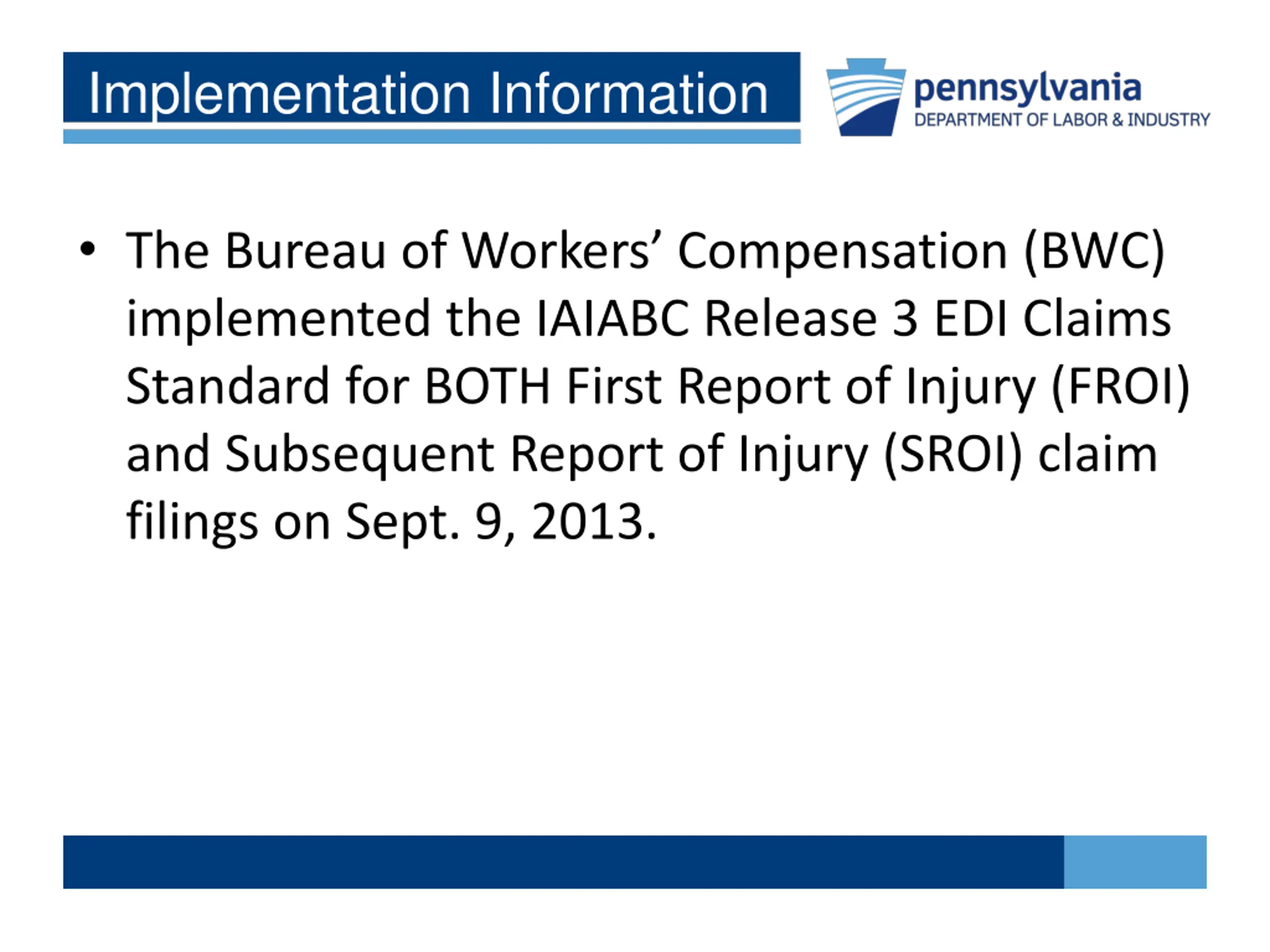 Implementation Information

pennsylvania
DEPARTMENT OF LABOR & INDUSTRY

• The Bureau of Workers’ Compensation (BWC) implemented the IAIABC Release 3 EDI Claims Standard for BOTH First Report of Injury (FROI) and Subsequent Report of Injury (SROI) claim filings on Sept. 9, 2013.